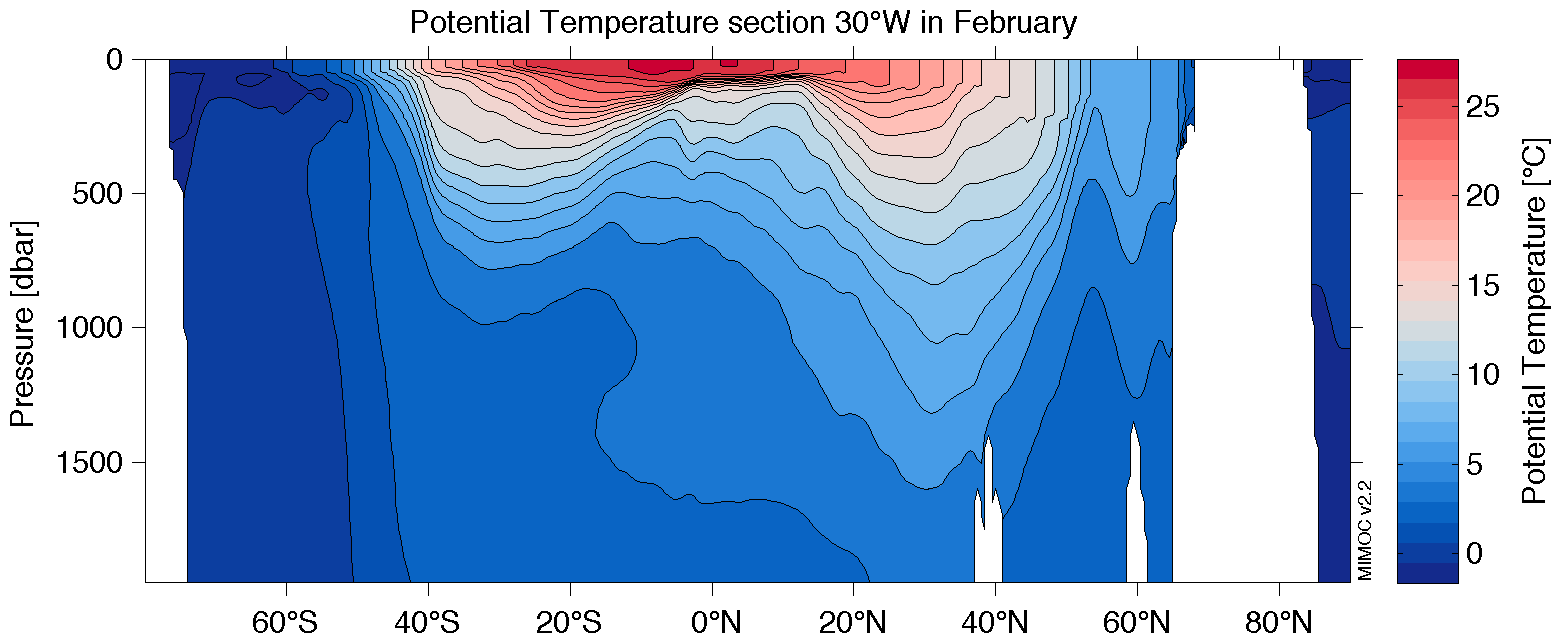 Potential Temperature section 30°W in February

Pressure [dbar]

0
500
1000
1500

60°S 40°S 20°S 0°N 20°N 40°N 60°N 80°N

MIMOC v2.2

Potential Temperature [°C]

25
20
15
10
5
0